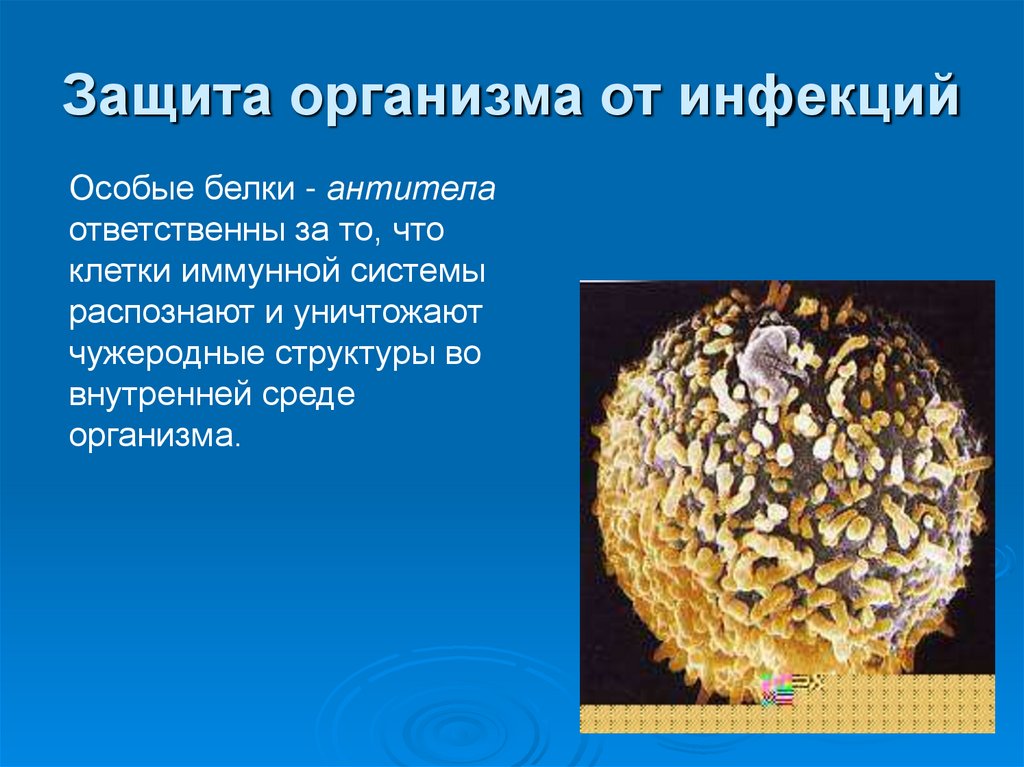 Защита организма от инфекций

Особые белки - антитела ответственны за то, что клетки иммунной системы распознают и уничтожают чужеродные структуры во внутренней среде организма.